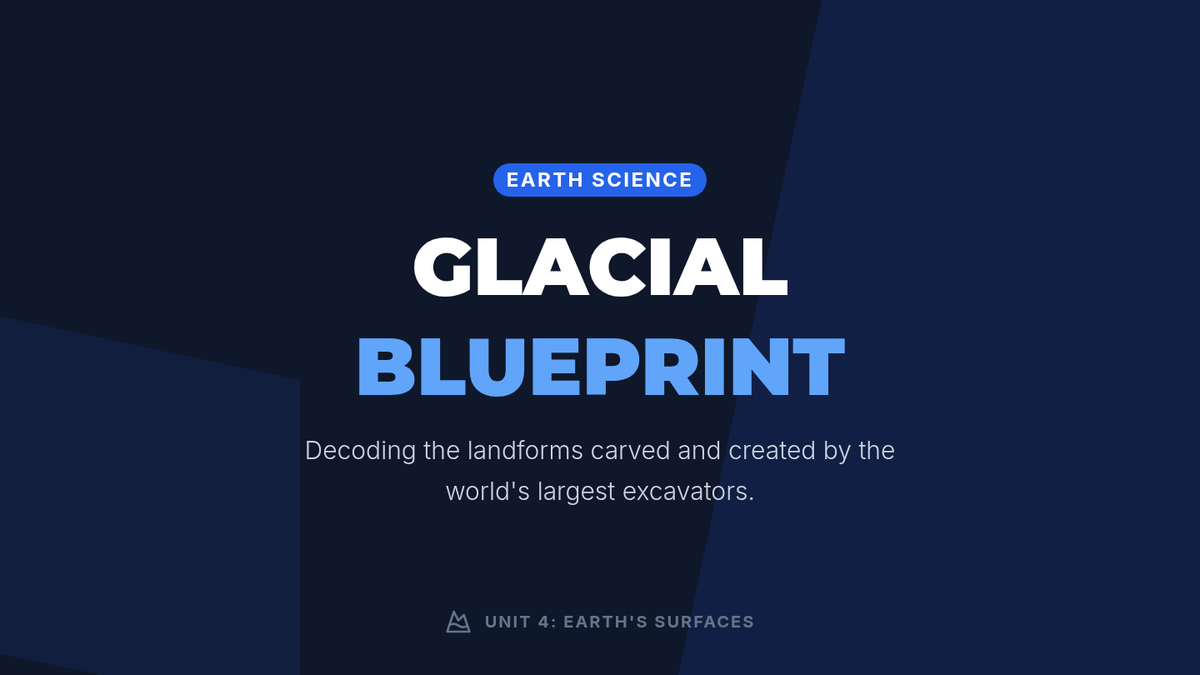 EARTH SCIENCE

GLACIAL
BLUEPRINT

Decoding the landforms carved and created by the world's largest excavators.

UNIT 4: EARTH'S SURFACES